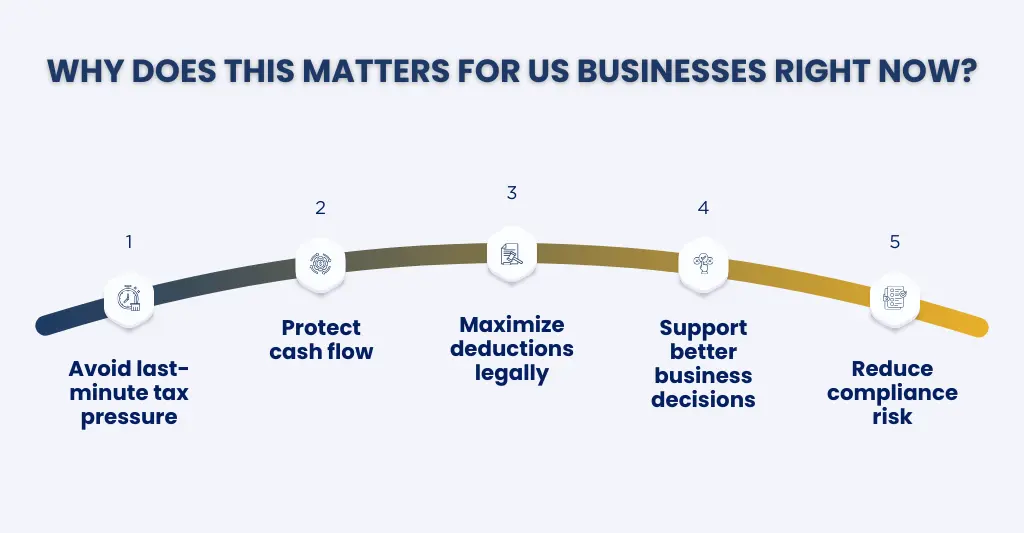 WHY DOES THIS MATTERS FOR US BUSINESSES RIGHT NOW?

1

Avoid last-minute tax pressure

2

Protect cash flow

3

Maximize deductions legally

4

Support better business decisions

5

Reduce compliance risk